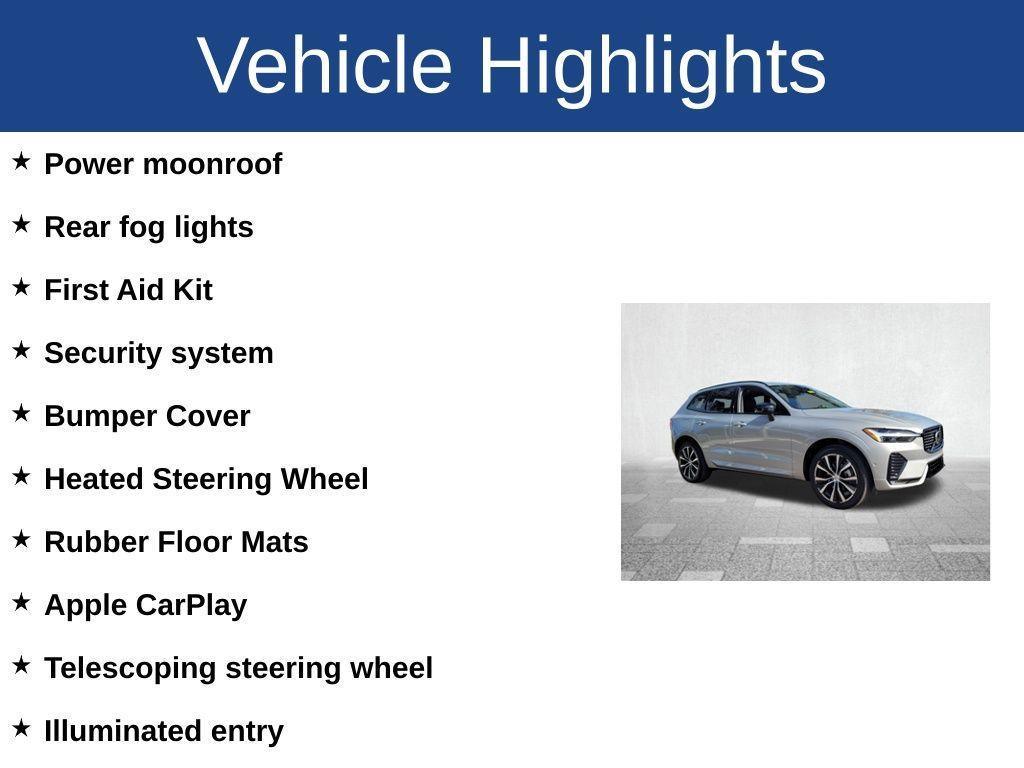 Vehicle Highlights

★ Power moonroof

★ Rear fog lights

★ First Aid Kit

★ Security system

★ Bumper Cover

★ Heated Steering Wheel

★ Rubber Floor Mats

★ Apple CarPlay

★ Telescoping steering wheel

★ Illuminated entry